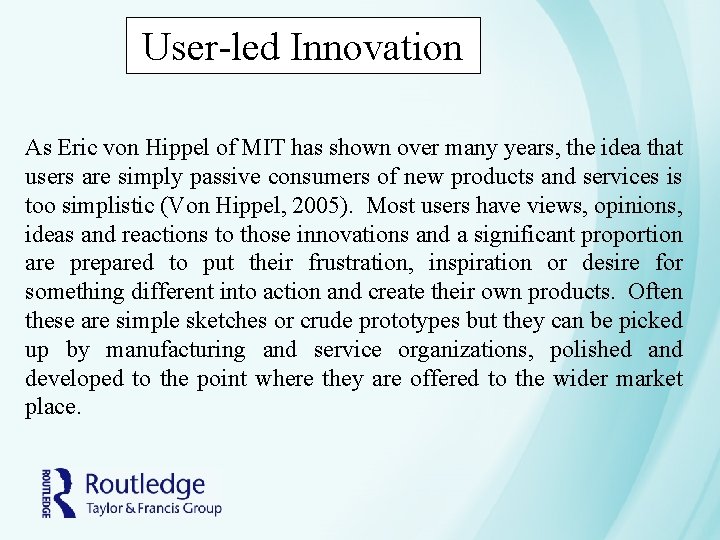 User-led Innovation

As Eric von Hippel of MIT has shown over many years, the idea that users are simply passive consumers of new products and services is too simplistic (Von Hippel, 2005). Most users have views, opinions, ideas and reactions to those innovations and a significant proportion are prepared to put their frustration, inspiration or desire for something different into action and create their own products. Often these are simple sketches or crude prototypes but they can be picked up by manufacturing and service organizations, polished and developed to the point where they are offered to the wider market place.

ROUTLEDGE
Routledge
Taylor & Francis Group